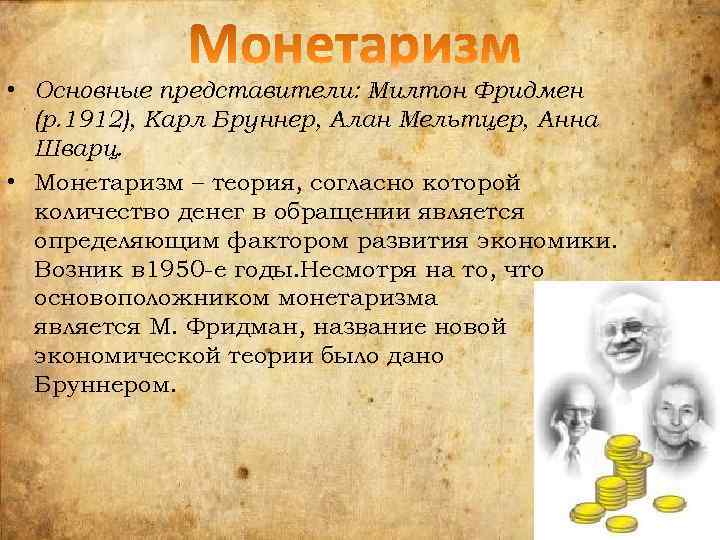 Монетаризм

• Основные представители: Милтон Фридмен (р.1912), Карл Бруннер, Алан Мельтцер, Анна Шварц.

• Монетаризм – теория, согласно которой количество денег в обращении является определяющим фактором развития экономики. Возник в1950-е годы.Несмотря на то, что основоположником монетаризма является М. Фридман, название новой экономической теории было дано Бруннером.